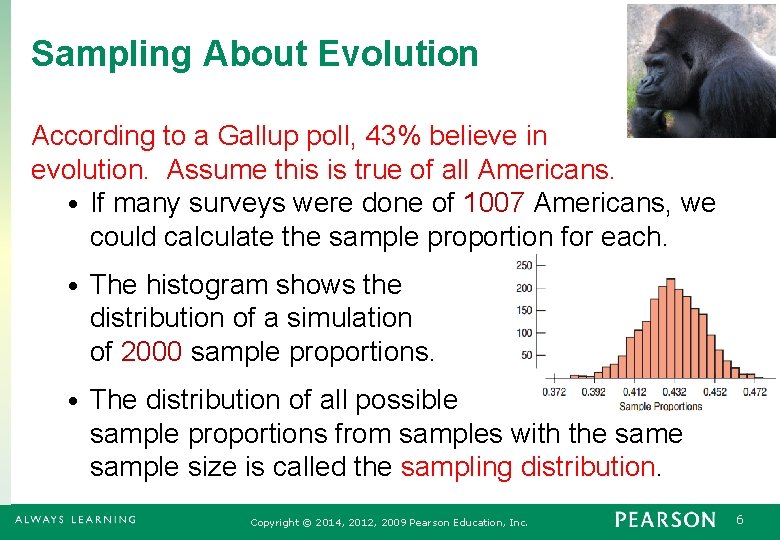 Sampling About Evolution

According to a Gallup poll, 43% believe in evolution. Assume this is true of all Americans.

• If many surveys were done of 1007 Americans, we could calculate the sample proportion for each.

• The histogram shows the distribution of a simulation of 2000 sample proportions.

250
200
150
100
50
0.372 0.392 0.412 0.432 0.452 0.472
Sample Proportions

• The distribution of all possible sample proportions from samples with the same sample size is called the sampling distribution.

ALWAYS LEARNING Copyright © 2014, 2012, 2009 Pearson Education, Inc. PEARSON 6